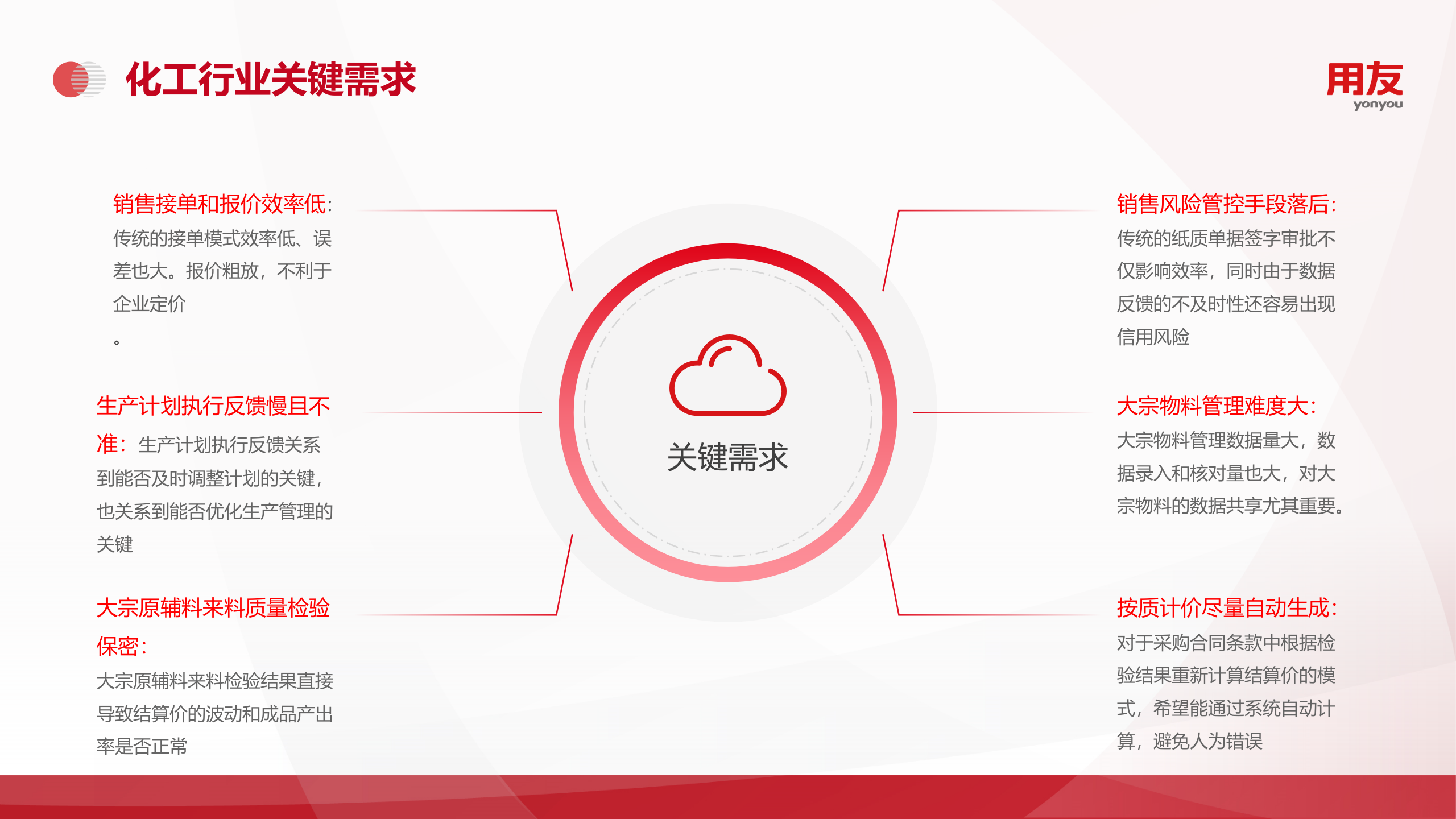 化工行业关键需求

用友
yonyou

销售接单和报价效率低：
传统的接单模式效率低、误差也大。报价粗放，不利于企业定价
。

生产计划执行反馈慢且不准：生产计划执行反馈关系到能否及时调整计划的关键，也关系到能否优化生产管理的关键

大宗原辅料来料质量检验保密：
大宗原辅料来料检验结果直接导致结算价的波动和成品产出率是否正常

关键需求

销售风险管控手段落后：
传统的纸质单据签字审批不仅影响效率，同时由于数据反馈的不及时性还容易出现信用风险

大宗物料管理难度大：
大宗物料管理数据量大，数据录入和核对量也大，对大宗物料的数据共享尤其重要。

按质计价尽量自动生成：
对于采购合同条款中根据检验结果重新计算结算价的模式，希望能通过系统自动计算，避免人为错误